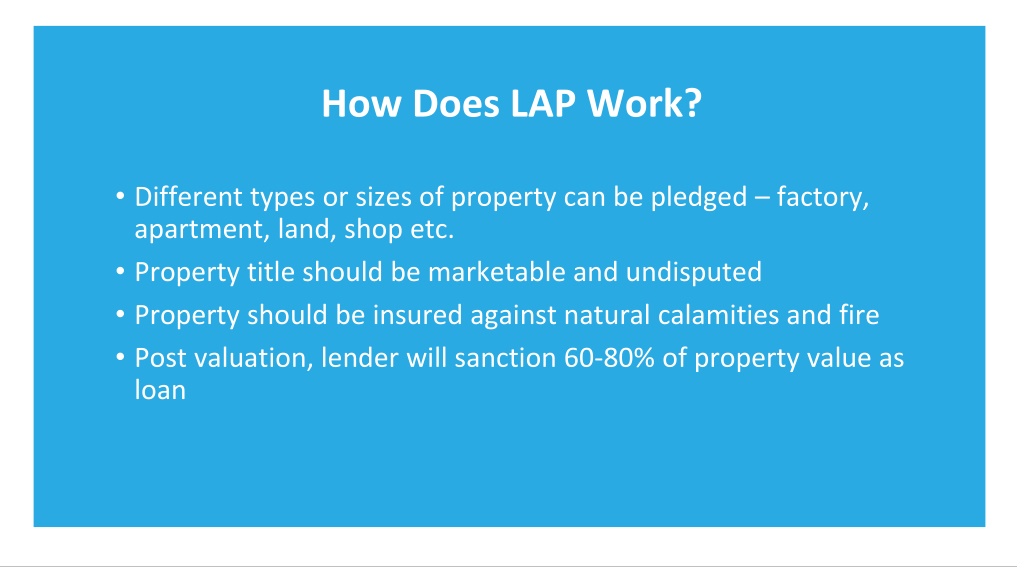 How Does LAP Work?

• Different types or sizes of property can be pledged – factory, apartment, land, shop etc.
• Property title should be marketable and undisputed
• Property should be insured against natural calamities and fire
• Post valuation, lender will sanction 60-80% of property value as loan